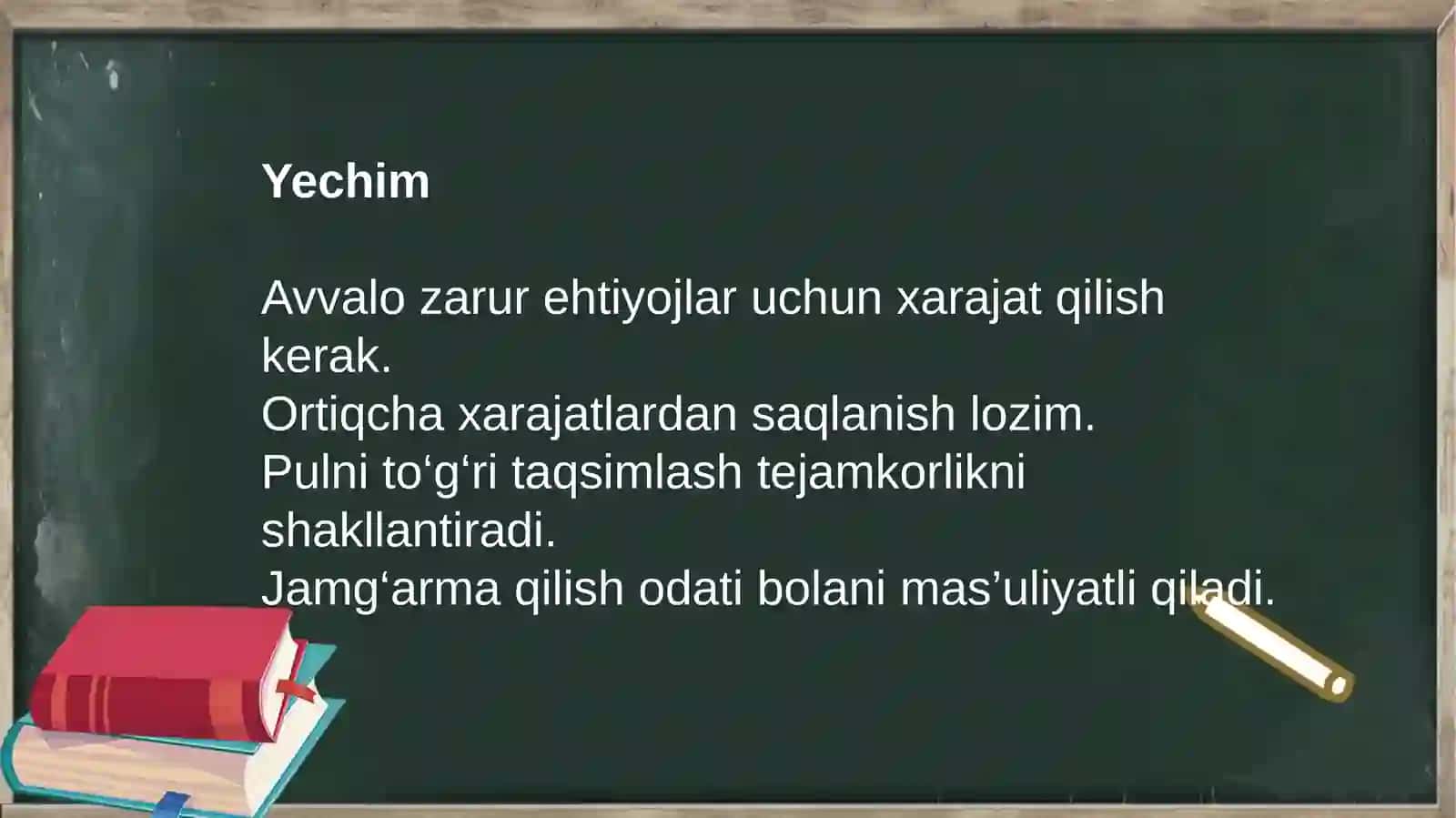 Yechim

Avvalo zarur ehtiyojlar uchun xarajat qilish kerak.
Ortiqcha xarajatlardan saqlanish lozim.
Pulni to‘g‘ri taqsimlash tejamkorlikni shakllantiradi.
Jamg‘arma qilish odati bolani mas’uliyatli qiladi.